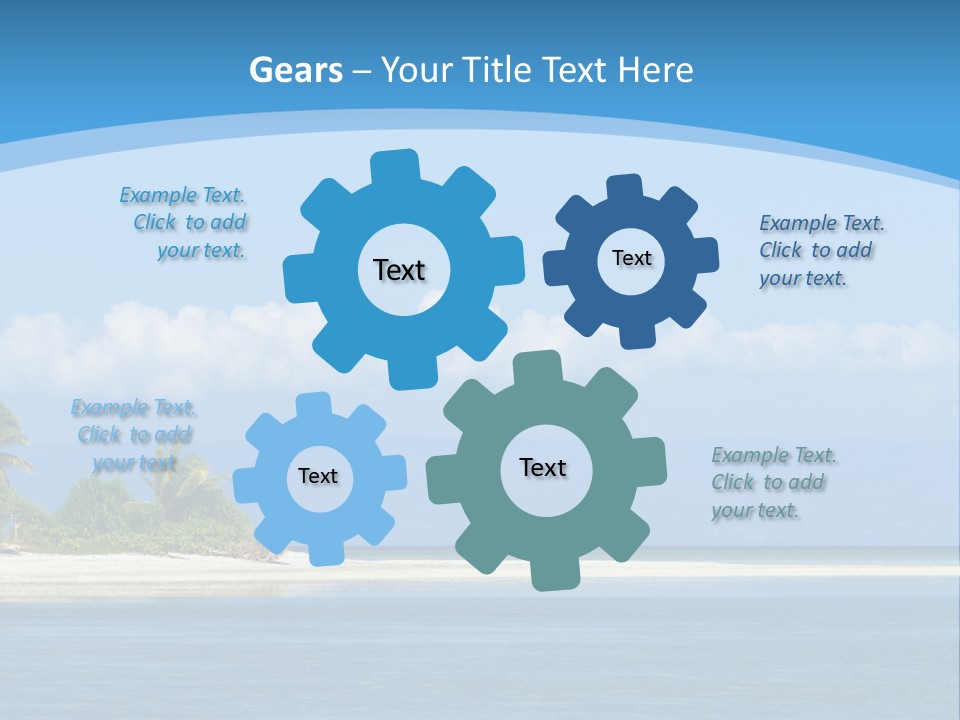 Gears – Your Title Text Here

Example Text. Click to add your text.

Text

Text

Example Text. Click to add your text.

Example Text. Click to add your text.

Text

Text

Example Text. Click to add your text.